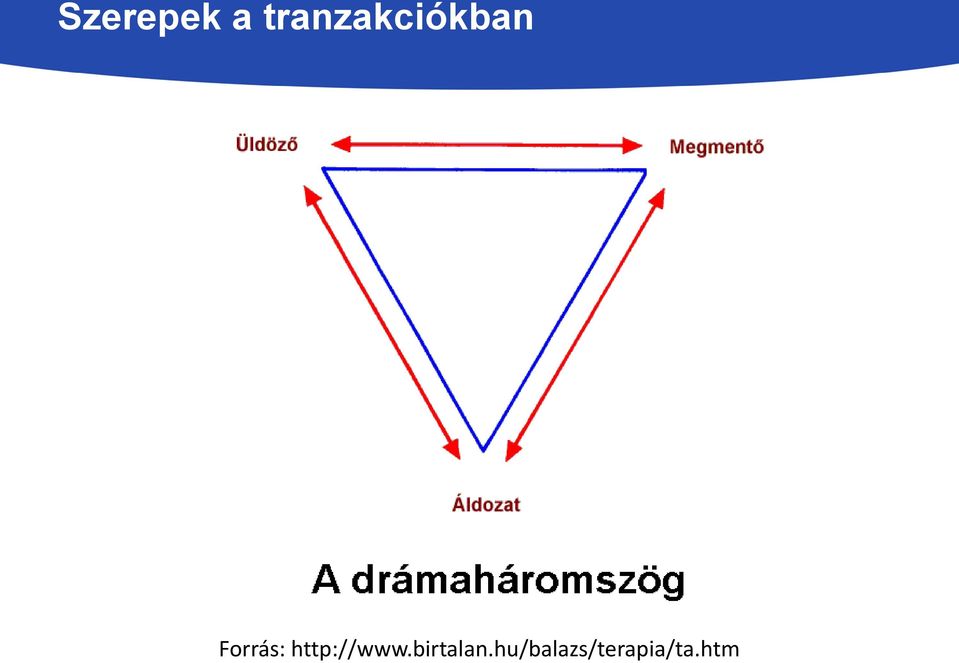 Szerepek a tranzakciókban

Üldöző

Megmentő

Áldozat

A drámaháromszög

Forrás: http://www.birtalan.hu/balazs/terapia/ta.htm